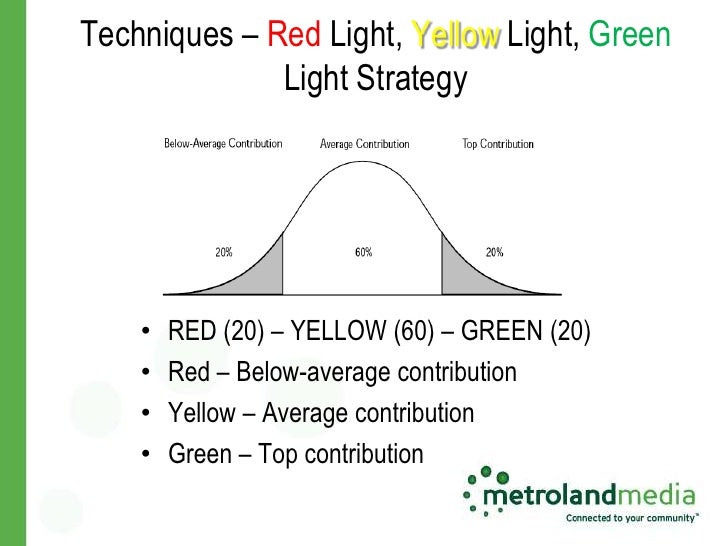 Techniques – Red Light, Yellow Light, Green Light Strategy

Below-Average Contribution
Average Contribution
Top Contribution

20%
60%
20%

• RED (20) – YELLOW (60) – GREEN (20)
• Red – Below-average contribution
• Yellow – Average contribution
• Green – Top contribution

metrolandmedia
Connected to your community™